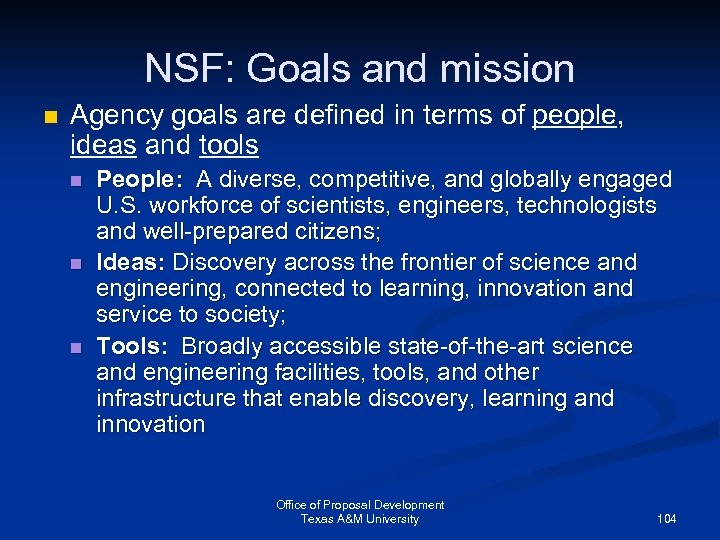 NSF: Goals and mission

Agency goals are defined in terms of people, ideas and tools

People: A diverse, competitive, and globally engaged U.S. workforce of scientists, engineers, technologists and well-prepared citizens;

Ideas: Discovery across the frontier of science and engineering, connected to learning, innovation and service to society;

Tools: Broadly accessible state-of-the-art science and engineering facilities, tools, and other infrastructure that enable discovery, learning and innovation

Office of Proposal Development
Texas A&M University

104